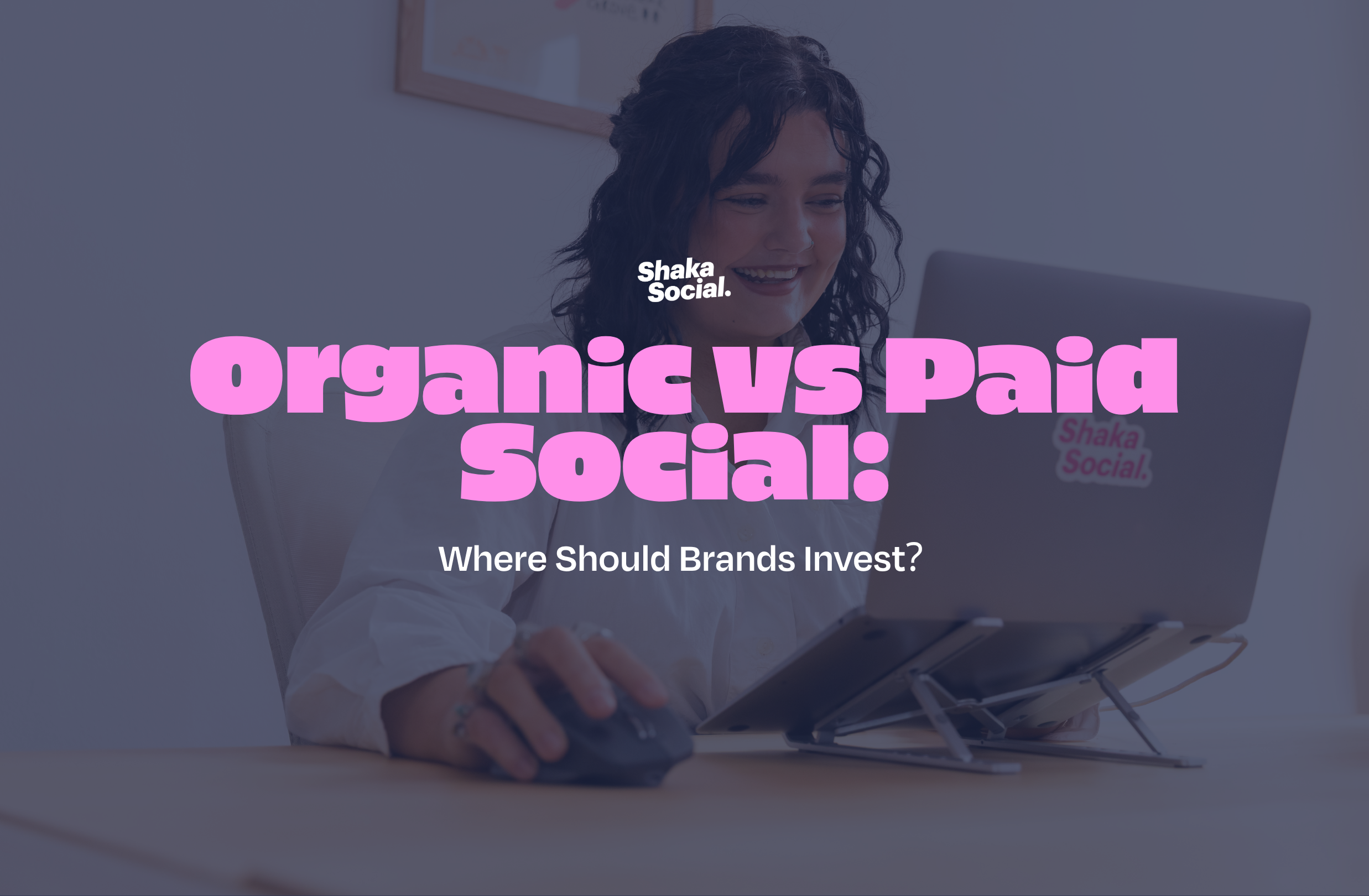 Shaka Social.

Organic vs Paid Social:

Where Should Brands Invest?

Shaka Social.